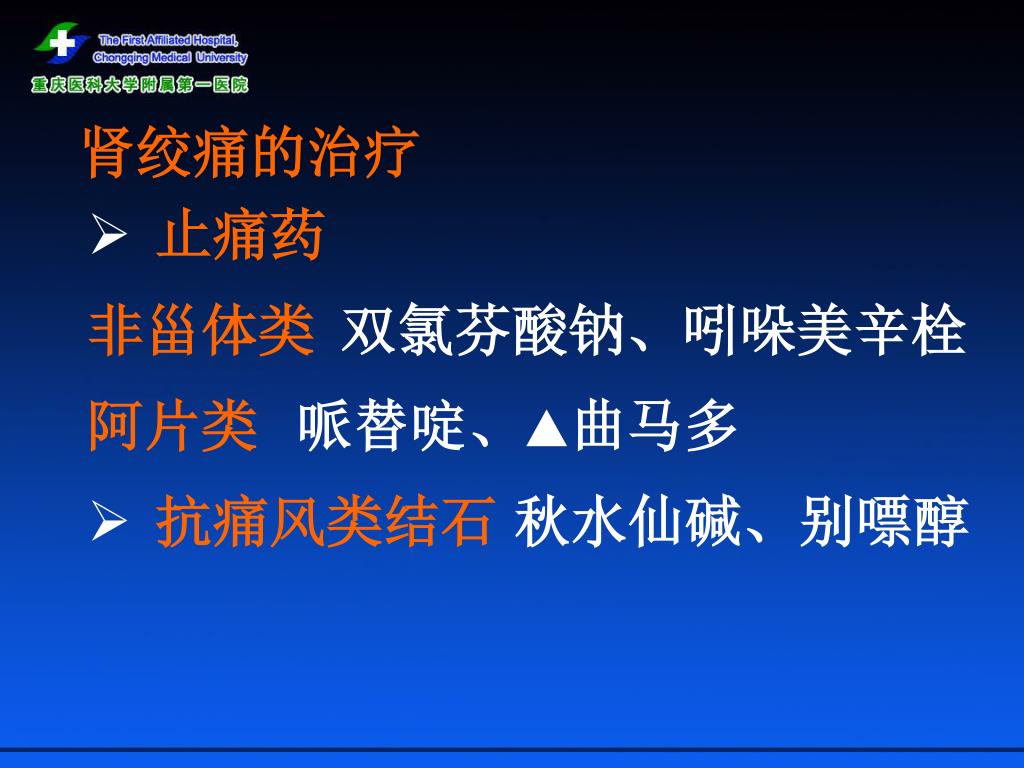 The First Affiliated Hospital, Chongqing Medical University
重庆医科大学附属第一医院

肾绞痛的治疗

➢ 止痛药

非甾体类 双氯芬酸钠、吲哚美辛栓

阿片类 哌替啶、▲曲马多

➢ 抗痛风类结石 秋水仙碱、别嘌醇